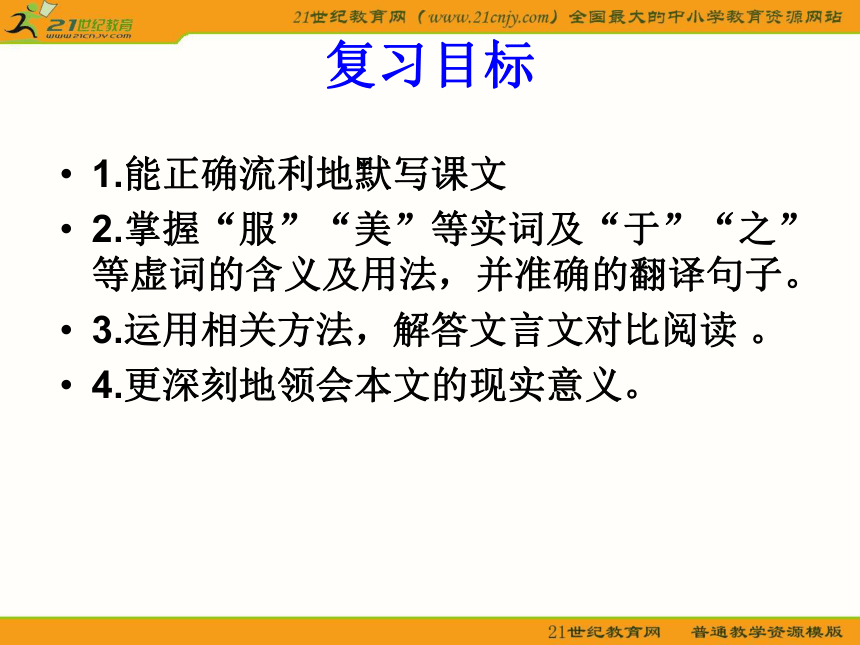 21世纪教育
www.21cnjy.com
21世纪教育网（www.21cnjy.com）全国最大的中小学教育资源网站

复习目标

• 1.能正确流利地默写课文
• 2.掌握“服”“美”等实词及“于”“之”等虚词的含义及用法，并准确的翻译句子。
• 3.运用相关方法，解答文言文对比阅读 。
• 4.更深刻地领会本文的现实意义。

21世纪教育网 普通教学资源模版